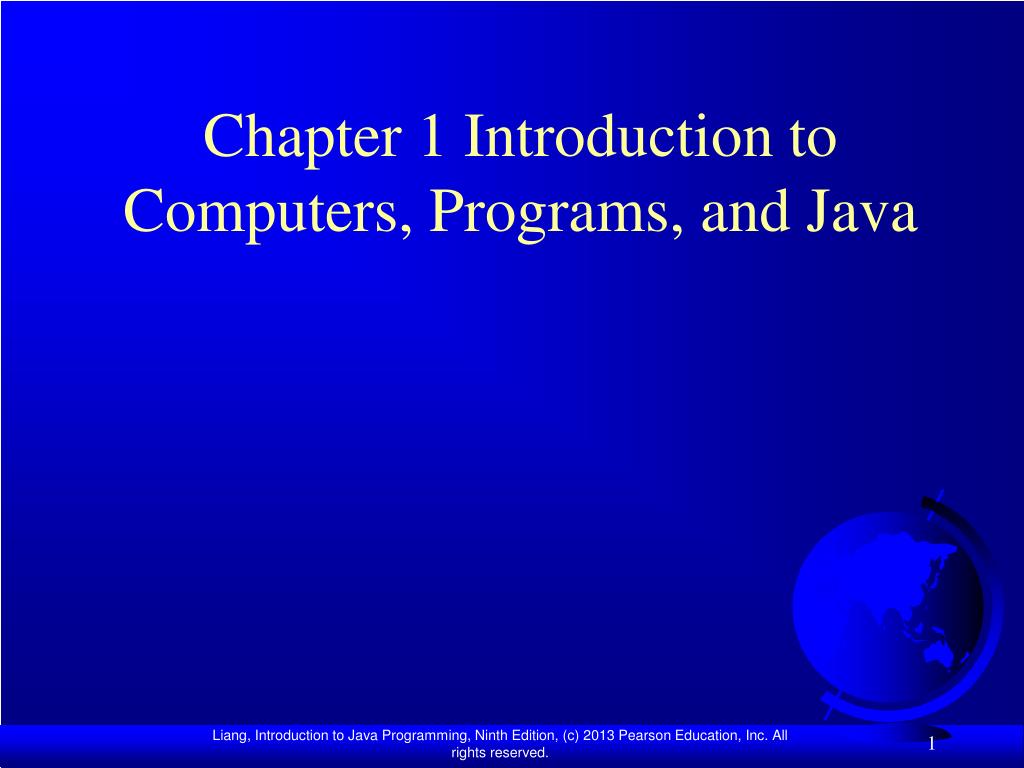 Chapter 1 Introduction to Computers, Programs, and Java

Liang, Introduction to Java Programming, Ninth Edition, (c) 2013 Pearson Education, Inc. All rights reserved.

1